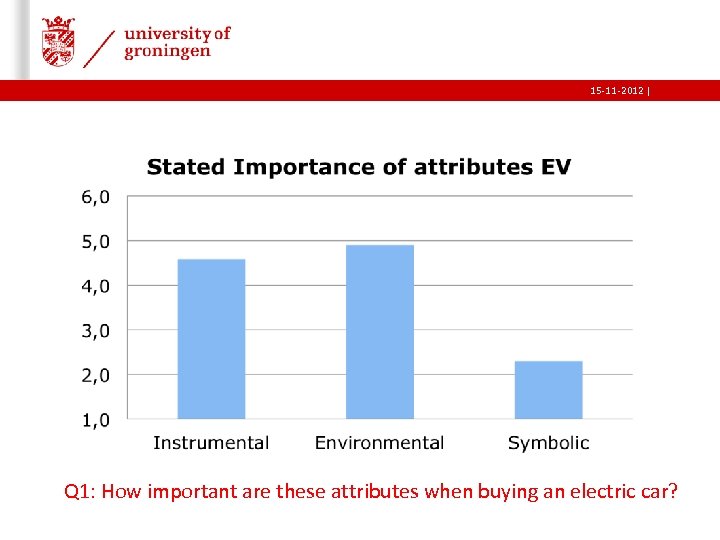 university of groningen

15-11-2012 |

Stated Importance of attributes EV

6,0
5,0
4,0
3,0
2,0
1,0

Instrumental
Environmental
Symbolic

Q1: How important are these attributes when buying an electric car?